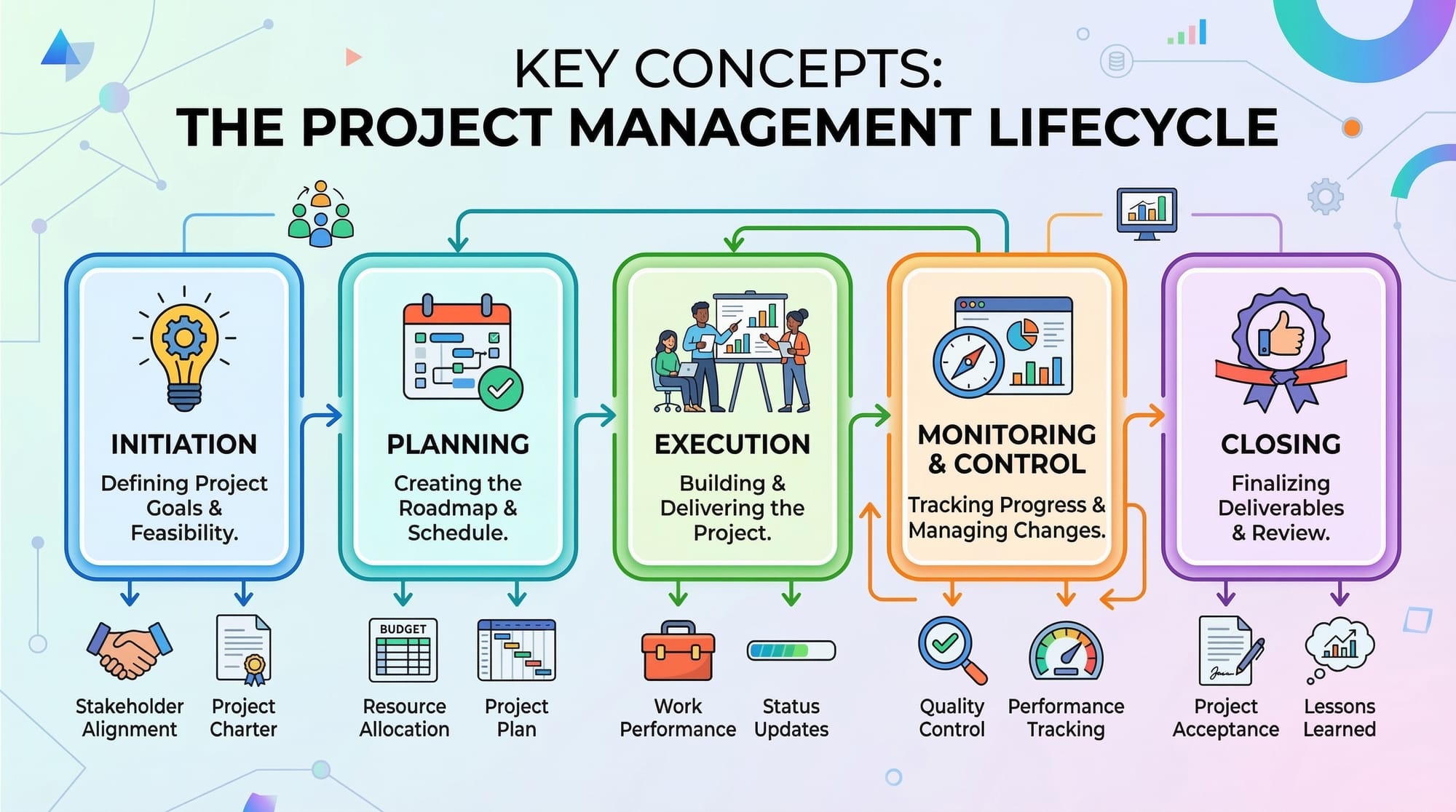 KEY CONCEPTS:
THE PROJECT MANAGEMENT LIFECYCLE

INITIATION
Defining Project Goals & Feasibility.

PLANNING
Creating the Roadmap & Schedule.

EXECUTION
Building & Delivering the Project.

MONITORING & CONTROL
Tracking Progress & Managing Changes.

CLOSING
Finalizing Deliverables & Review.

Stakeholder Alignment

Project Charter

BUDGET

Resource Allocation

Project Plan

Work Performance

Status Updates

Quality Control

Performance Tracking

Project Acceptance

Lessons Learned